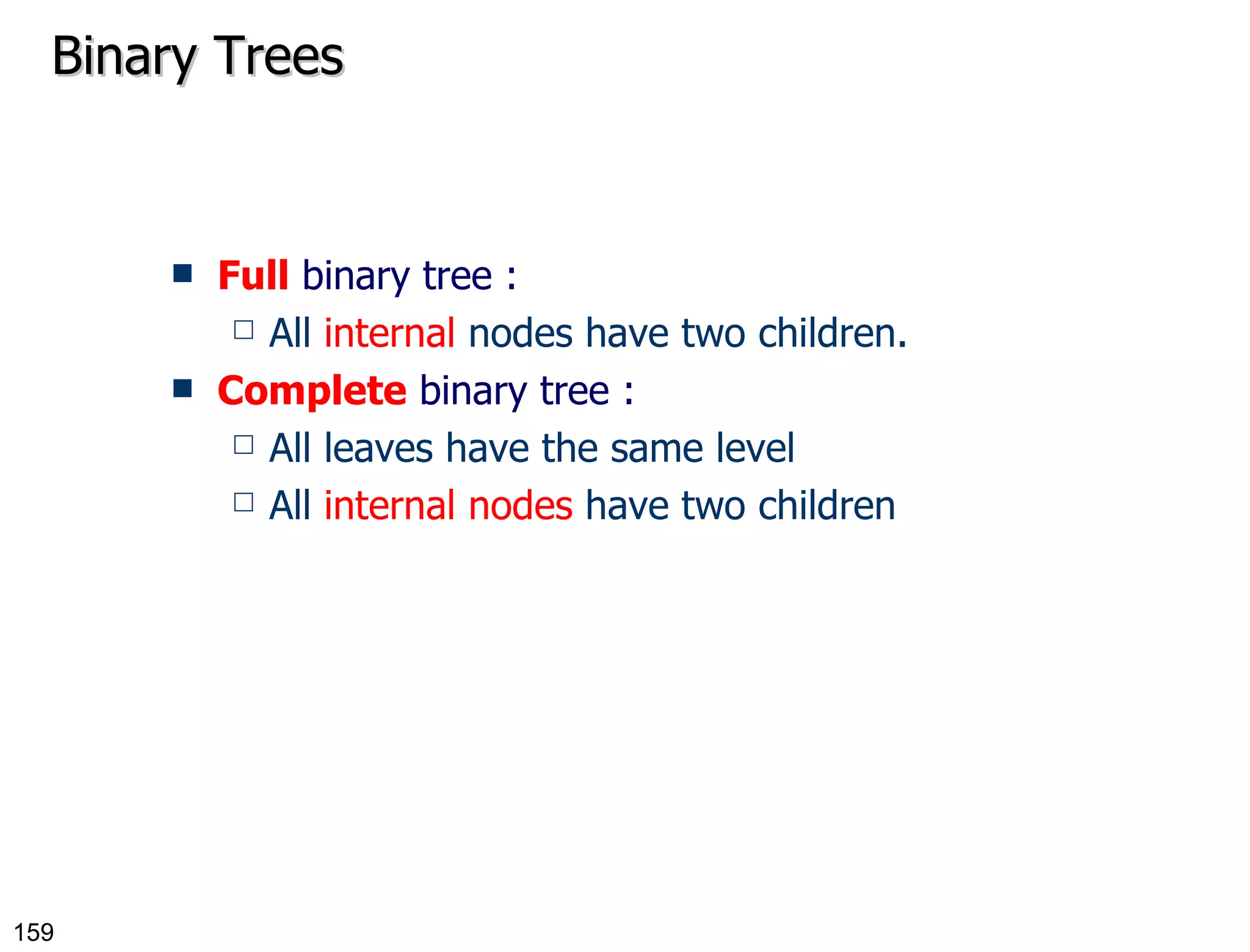 Binary Trees

- Full binary tree :
  - All internal nodes have two children.
- Complete binary tree :
  - All leaves have the same level
  - All internal nodes have two children

159